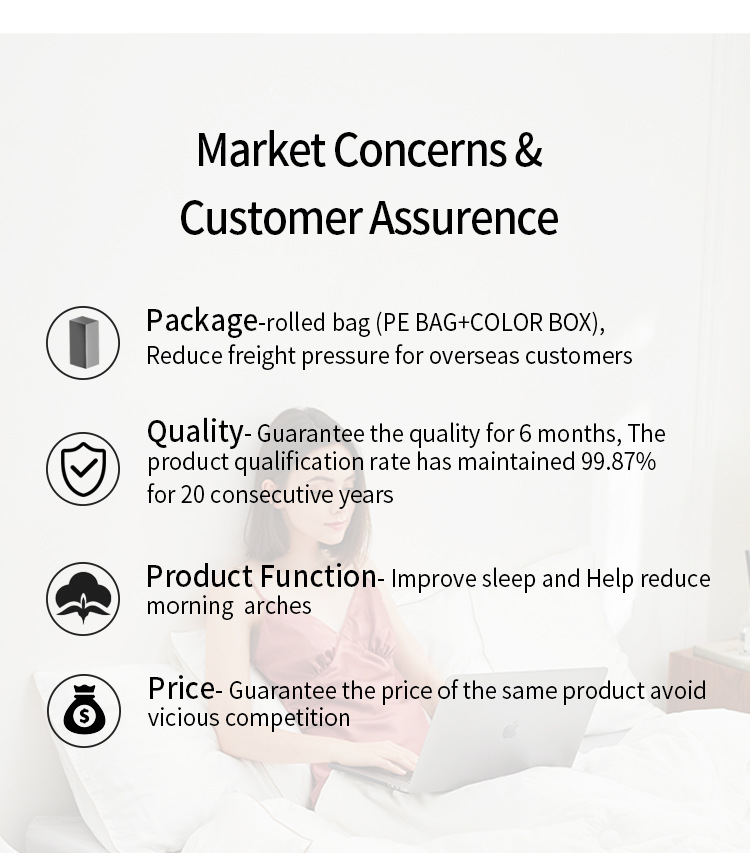 Market Concerns &
Customer Assurence

Package-rolled bag (PE BAG+COLOR BOX),
Reduce freight pressure for overseas customers

Quality- Guarantee the quality for 6 months, The product qualification rate has maintained 99.87% for 20 consecutive years

Product Function- Improve sleep and Help reduce morning arches

Price- Guarantee the price of the same product avoid vicious competition